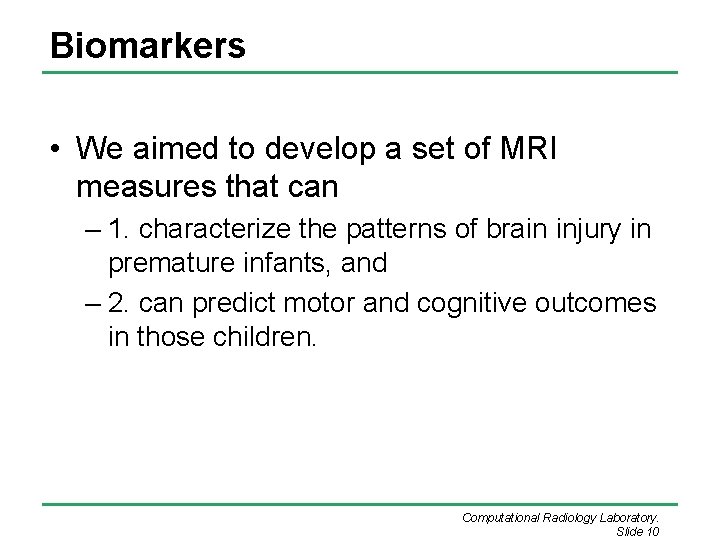 Biomarkers

• We aimed to develop a set of MRI measures that can

– 1. characterize the patterns of brain injury in premature infants, and

– 2. can predict motor and cognitive outcomes in those children.

Computational Radiology Laboratory.
Slide 10